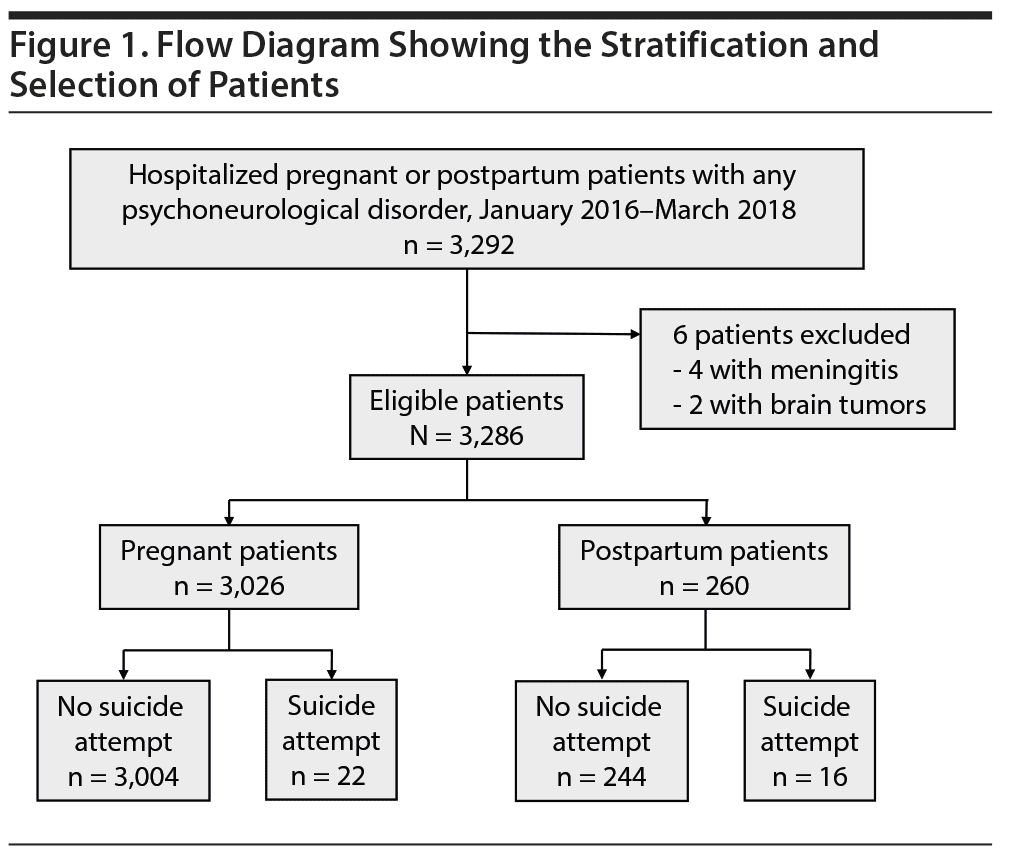 Figure 1. Flow Diagram Showing the Stratification and Selection of Patients

Hospitalized pregnant or postpartum patients with any psychoneurological disorder, January 2016–March 2018
n = 3,292

6 patients excluded
- 4 with meningitis
- 2 with brain tumors

Eligible patients
N = 3,286

Pregnant patients
n = 3,026

Postpartum patients
n = 260

No suicide attempt
n = 3,004

Suicide attempt
n = 22

No suicide attempt
n = 244

Suicide attempt
n = 16